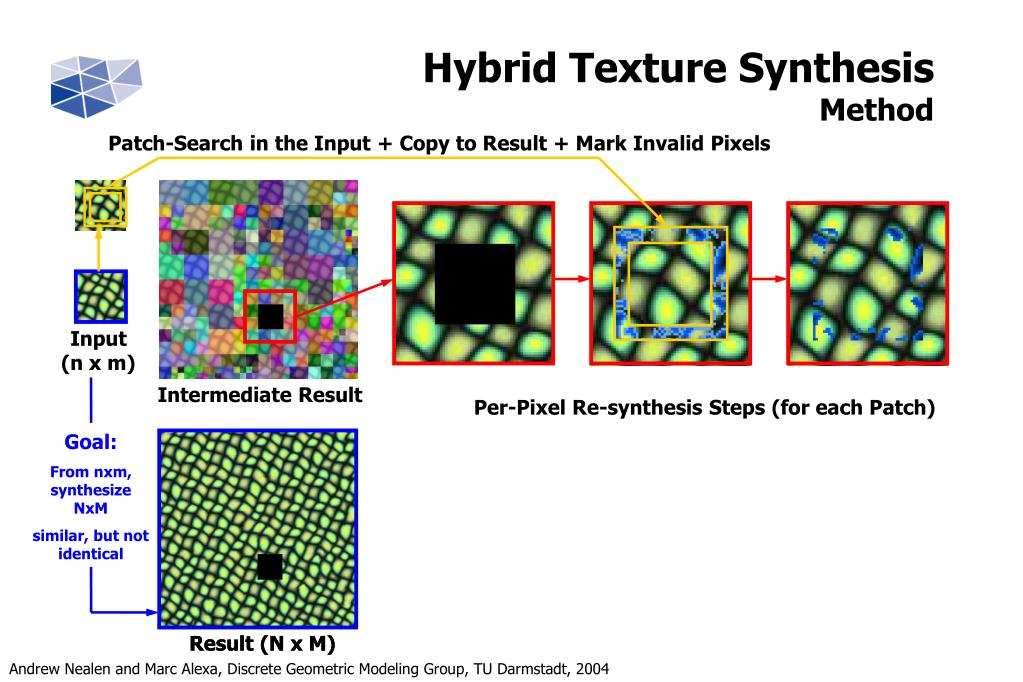 Hybrid Texture Synthesis
Method

Patch-Search in the Input + Copy to Result + Mark Invalid Pixels

Input
(n x m)

Intermediate Result

Per-Pixel Re-synthesis Steps (for each Patch)

Goal:

From nxm, synthesize NxM

similar, but not identical

Result (N x M)

Andrew Nealen and Marc Alexa, Discrete Geometric Modeling Group, TU Darmstadt, 2004